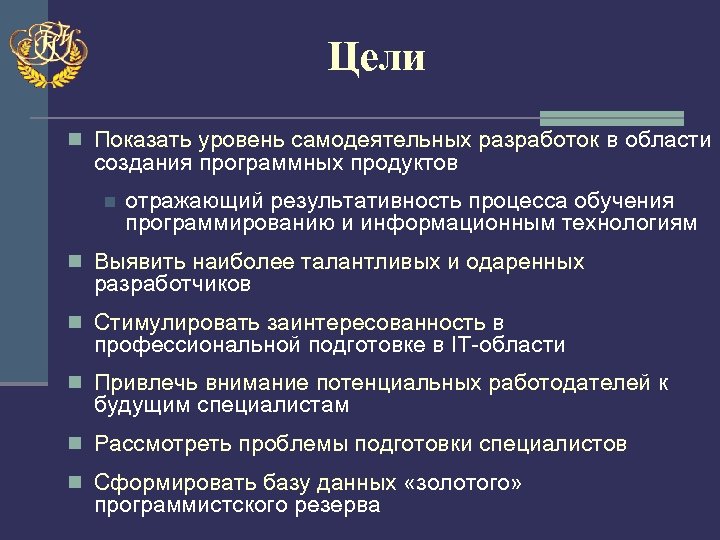 Цели

Показать уровень самодеятельных разработок в области создания программных продуктов

отражающий результативность процесса обучения программированию и информационным технологиям

Выявить наиболее талантливых и одаренных разработчиков

Стимулировать заинтересованность в профессиональной подготовке в IT-области

Привлечь внимание потенциальных работодателей к будущим специалистам

Рассмотреть проблемы подготовки специалистов

Сформировать базу данных «золотого» программистского резерва